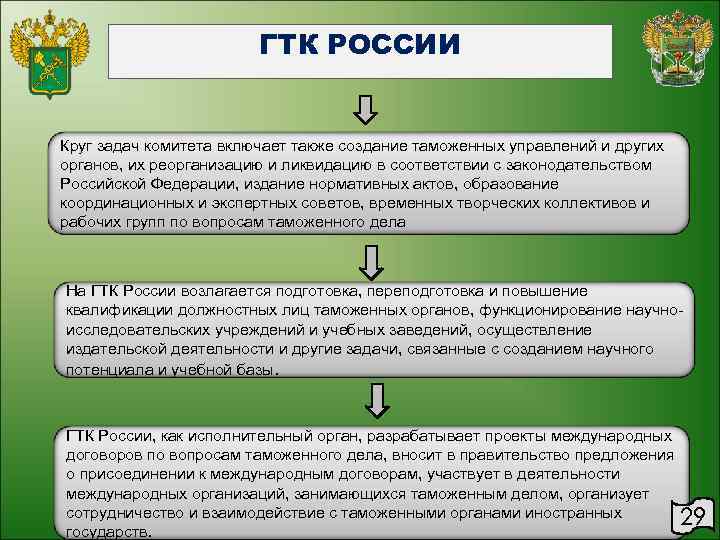 ГТК РОССИИ

Круг задач комитета включает также создание таможенных управлений и других органов, их реорганизацию и ликвидацию в соответствии с законодательством Российской Федерации, издание нормативных актов, образование координационных и экспертных советов, временных творческих коллективов и рабочих групп по вопросам таможенного дела

На ГТК России возлагается подготовка, переподготовка и повышение квалификации должностных лиц таможенных органов, функционирование научно-исследовательских учреждений и учебных заведений, осуществление издательской деятельности и другие задачи, связанные с созданием научного потенциала и учебной базы.

ГТК России, как исполнительный орган, разрабатывает проекты международных договоров по вопросам таможенного дела, вносит в правительство предложения о присоединении к международным договорам, участвует в деятельности международных организаций, занимающихся таможенным делом, организует сотрудничество и взаимодействие с таможенными органами иностранных государств.

29